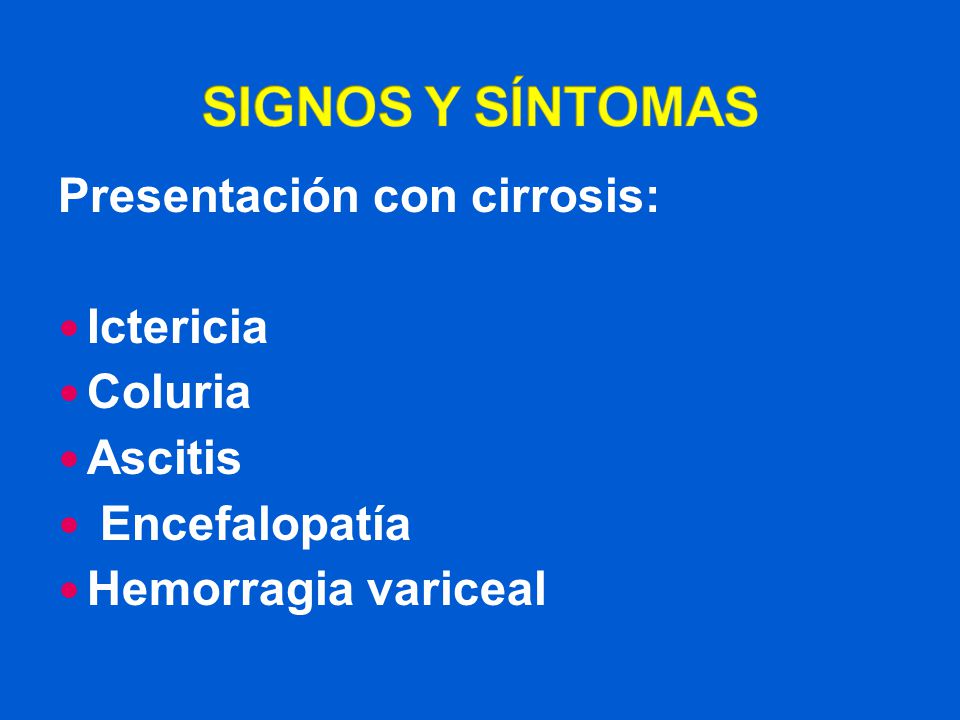 SIGNOS Y SÍNTOMAS

Presentación con cirrosis:

• Ictericia
• Coluria
• Ascitis
• Encefalopatía
• Hemorragia variceal